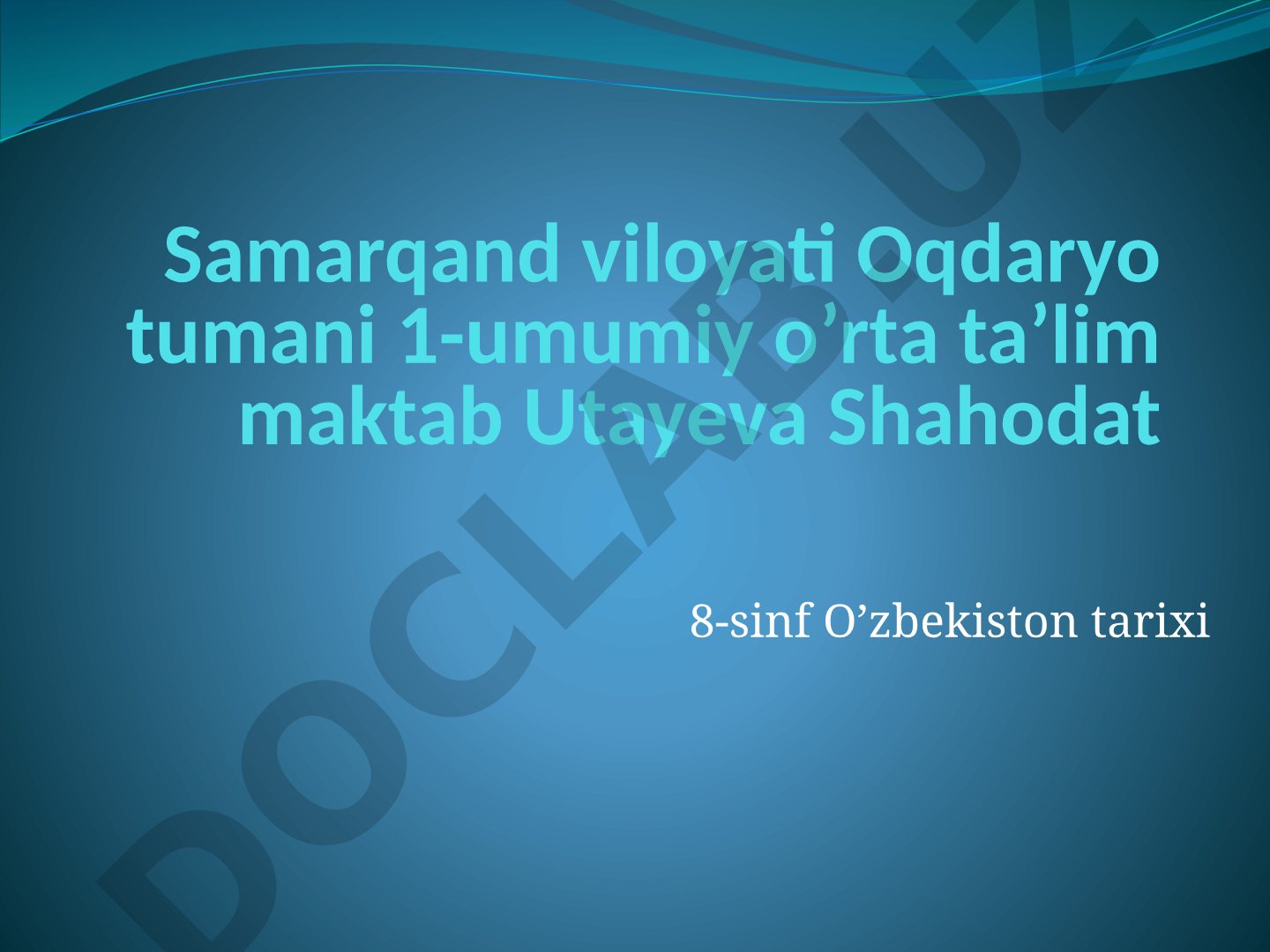 Samarqand viloyati Oqdaryo tumani 1-umumiy o’rta ta’lim maktab Utayeva Shahodat

8-sinf O’zbekiston tarixi

DOCLAB.UZ